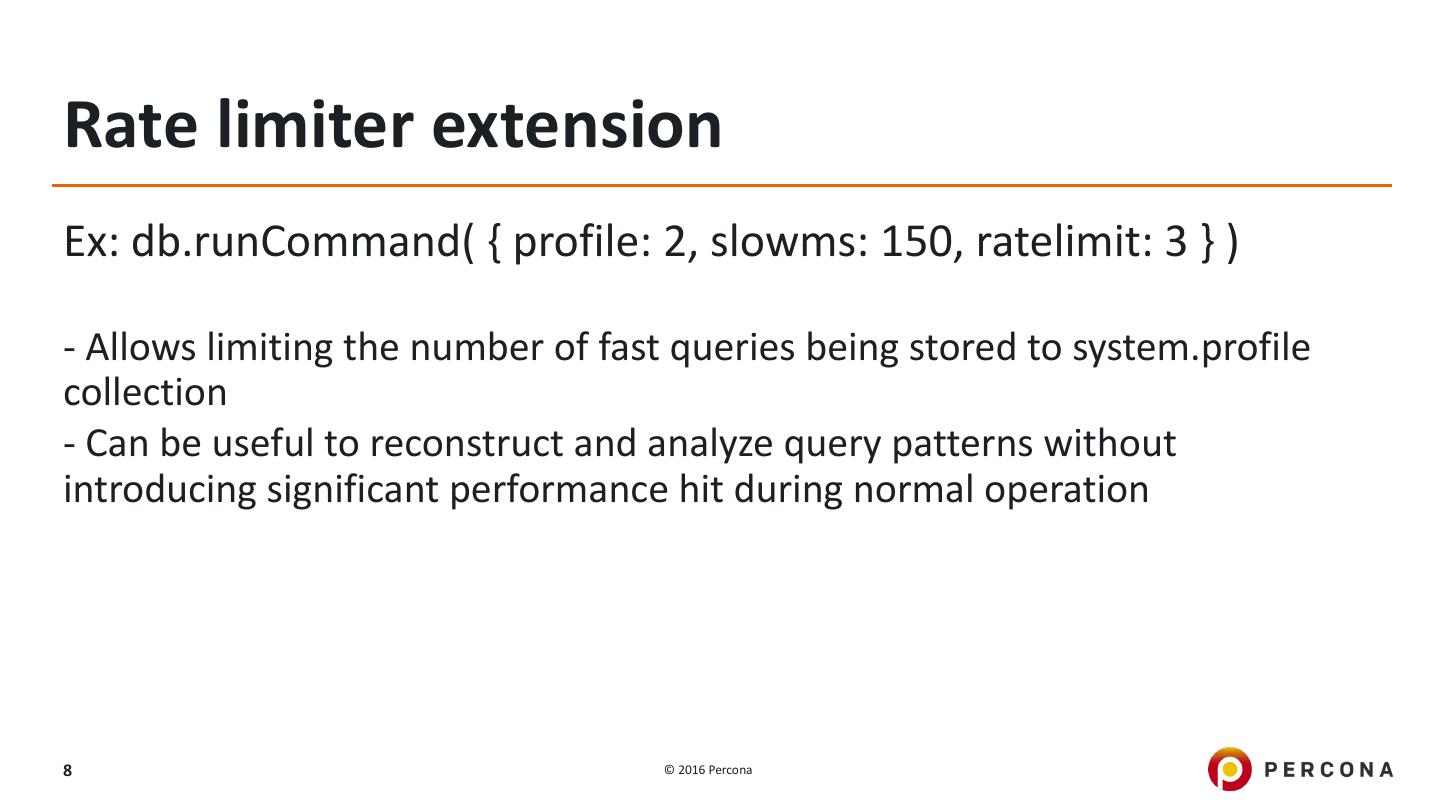 Rate limiter extension

Ex: db.runCommand( { profile: 2, slowms: 150, ratelimit: 3 } )

- Allows limiting the number of fast queries being stored to system.profile collection
- Can be useful to reconstruct and analyze query patterns without introducing significant performance hit during normal operation

8

© 2016 Percona

PERCONA